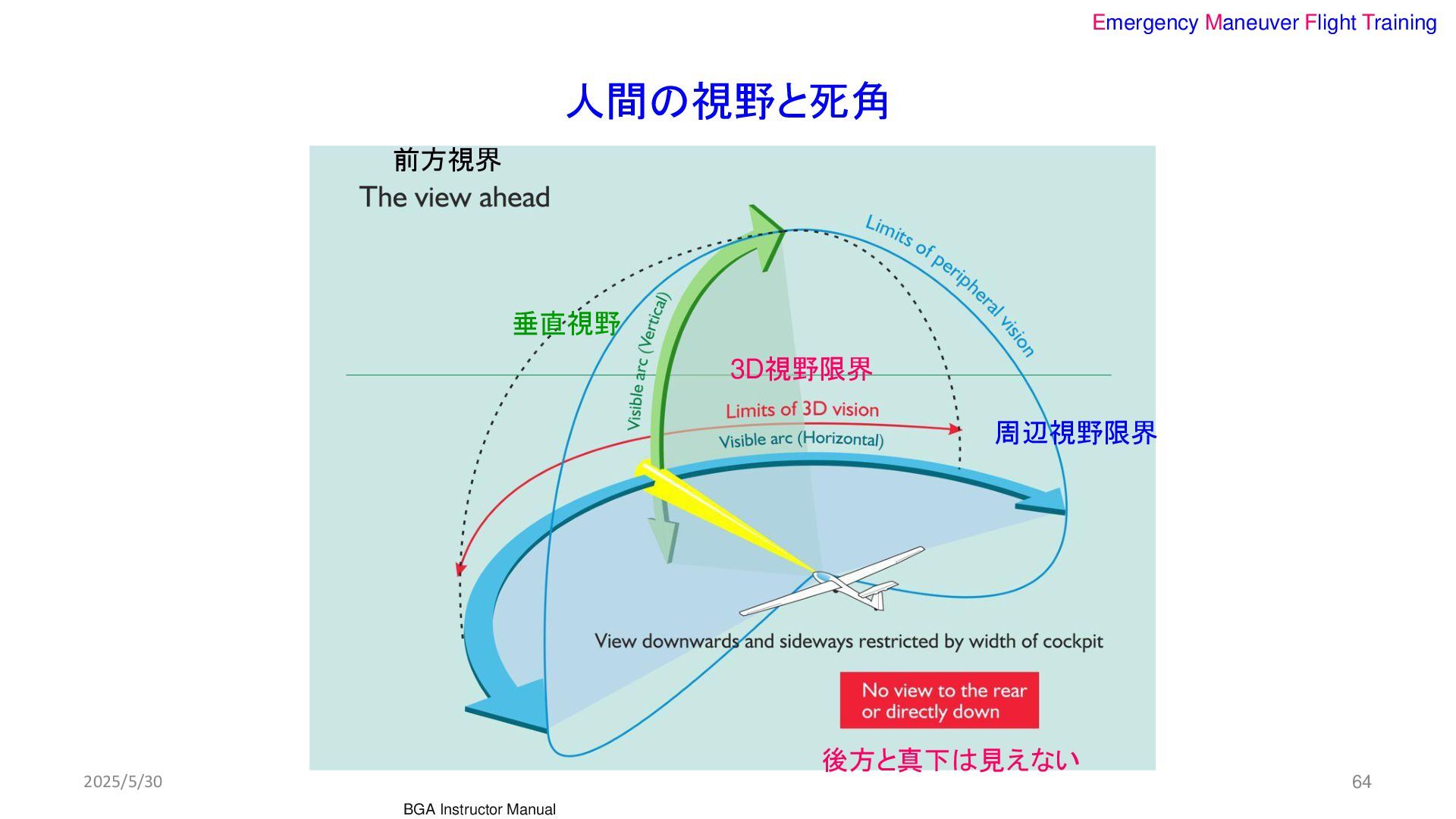 Emergency Maneuver Flight Training

人間の視野と死角

前方視界
The view ahead

Limits of peripheral vision

垂直視野

Visible arc (Vertical)

3D視野限界

Limits of 3D vision

Visible arc (Horizontal)

周辺視野限界

View downwards and sideways restricted by width of cockpit

No view to the rear or directly down

後方と真下は見えない

2025/5/30

64

BGA Instructor Manual